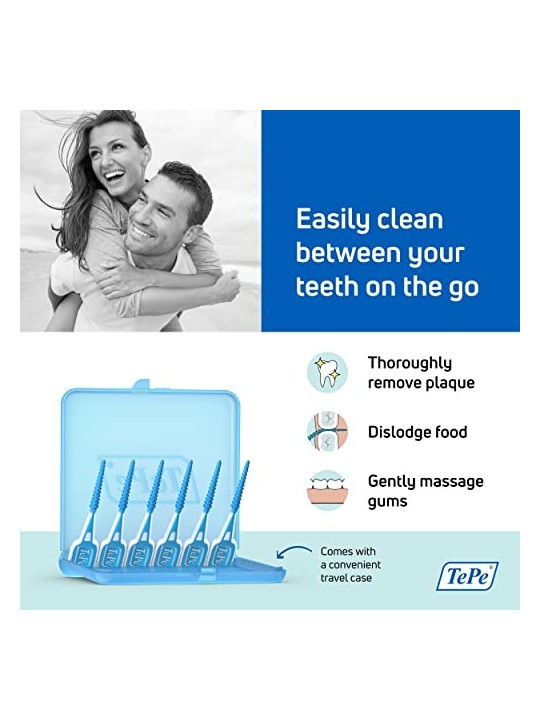 Easily clean between your teeth on the go

Thoroughly remove plaque

Dislodge food

Gently massage gums

Comes with a convenient travel case

TePe